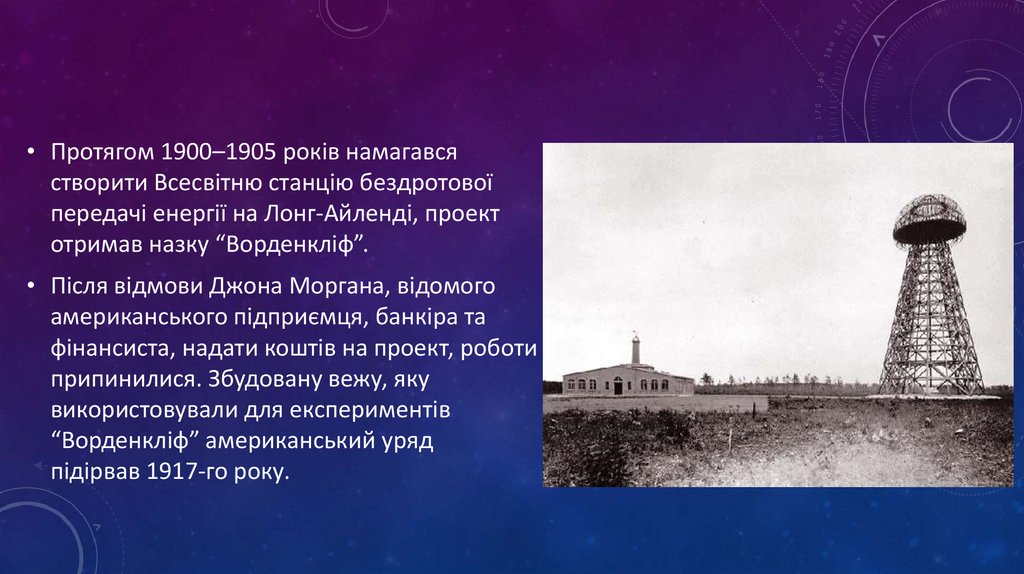 • Протягом 1900–1905 років намагався створити Всесвітню станцію бездротової передачі енергії на Лонг-Айленді, проект отримав назку “Ворденкліф”.

• Після відмови Джона Моргана, відомого американського підприємця, банкіра та фінансиста, надати коштів на проект, роботи припинилися. Збудовану вежу, яку використовували для експериментів “Ворденкліф” американський уряд підірвав 1917-го року.